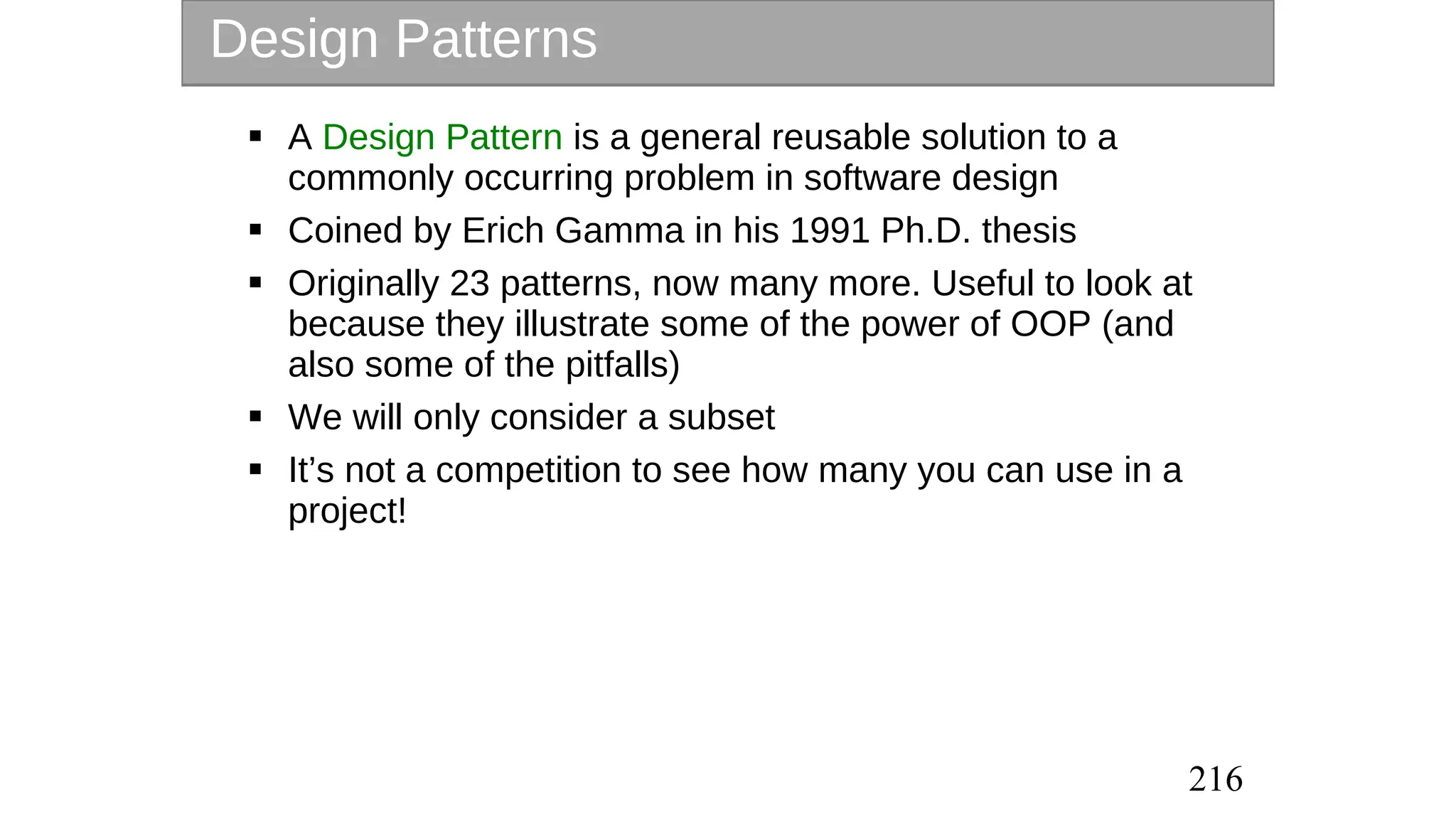 Design Patterns

▪ A Design Pattern is a general reusable solution to a commonly occurring problem in software design

▪ Coined by Erich Gamma in his 1991 Ph.D. thesis

▪ Originally 23 patterns, now many more. Useful to look at because they illustrate some of the power of OOP (and also some of the pitfalls)

▪ We will only consider a subset

▪ It’s not a competition to see how many you can use in a project!

216